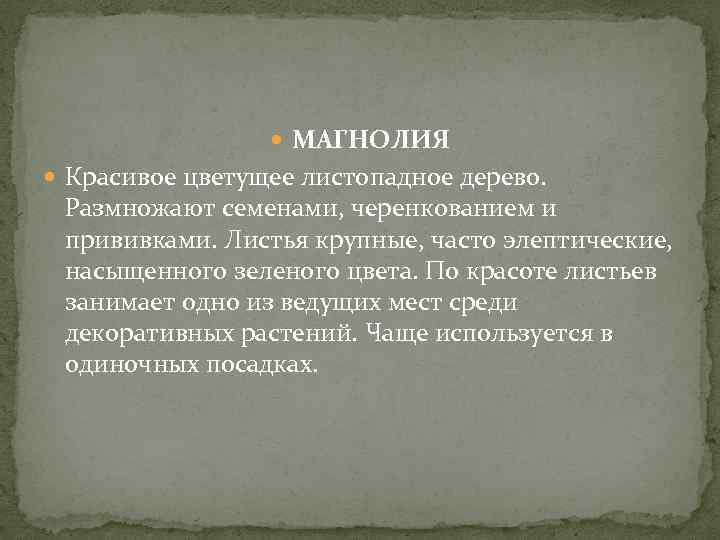 МАГНОЛИЯ

Красивое цветущее листопадное дерево. Размножают семенами, черенкованием и прививками. Листья крупные, часто элептические, насыщенного зеленого цвета. По красоте листьев занимает одно из ведущих мест среди декоративных растений. Чаще используется в одиночных посадках.